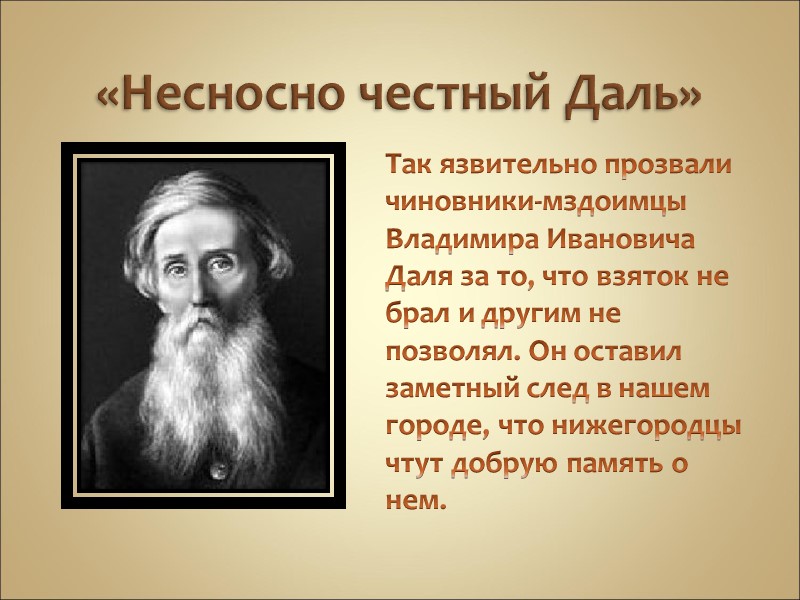 «Несносно честный Даль»

Так язвительно прозвали чиновники-мздоимцы Владимира Ивановича Даля за то, что взяток не брал и другим не позволял. Он оставил заметный след в нашем городе, что нижегородцы чтут добрую память о нем.